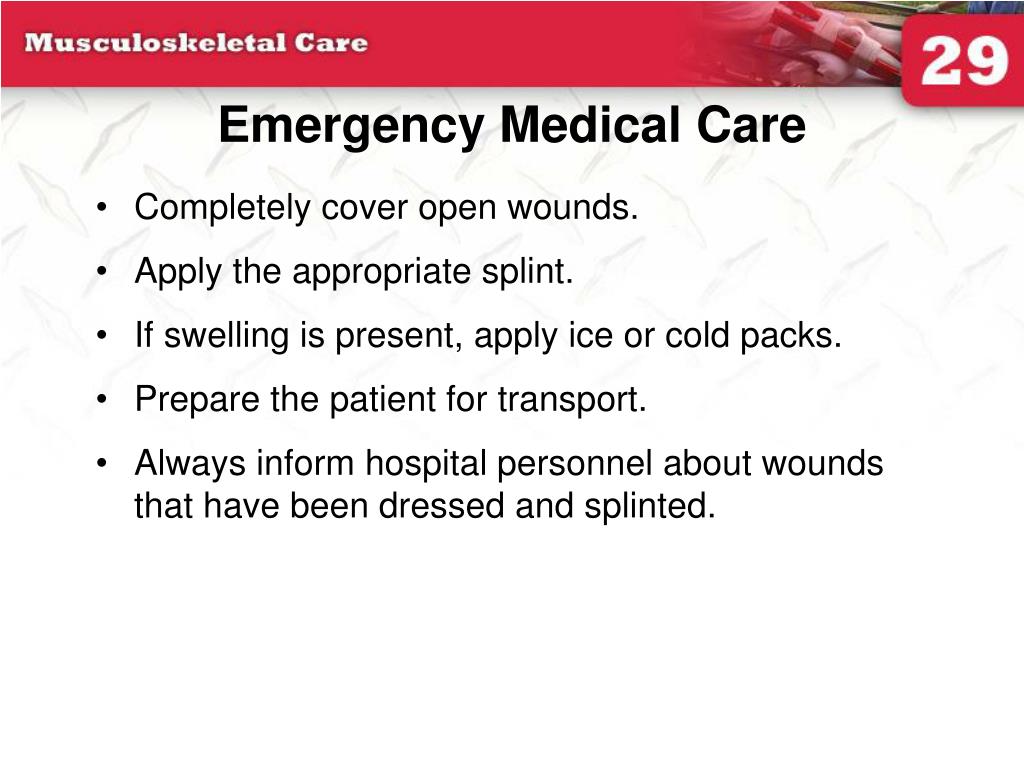 Musculoskeletal Care

29

Emergency Medical Care

• Completely cover open wounds.

• Apply the appropriate splint.

• If swelling is present, apply ice or cold packs.

• Prepare the patient for transport.

• Always inform hospital personnel about wounds that have been dressed and splinted.